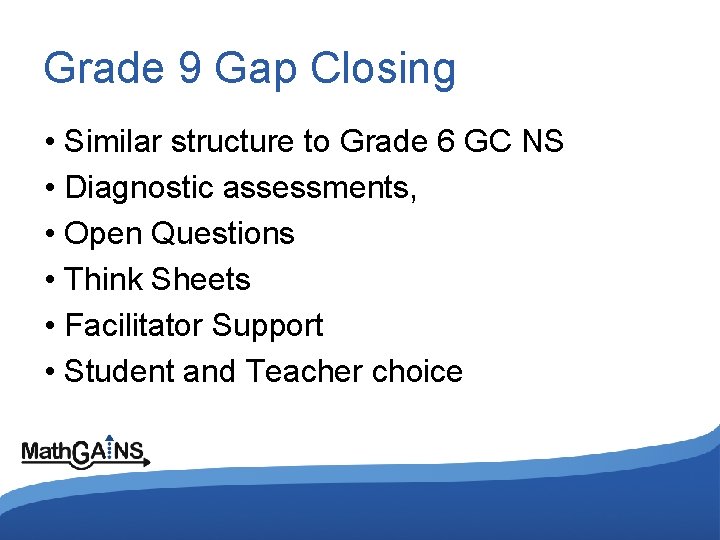 Grade 9 Gap Closing

• Similar structure to Grade 6 GC NS
• Diagnostic assessments,
• Open Questions
• Think Sheets
• Facilitator Support
• Student and Teacher choice

MathGAINS